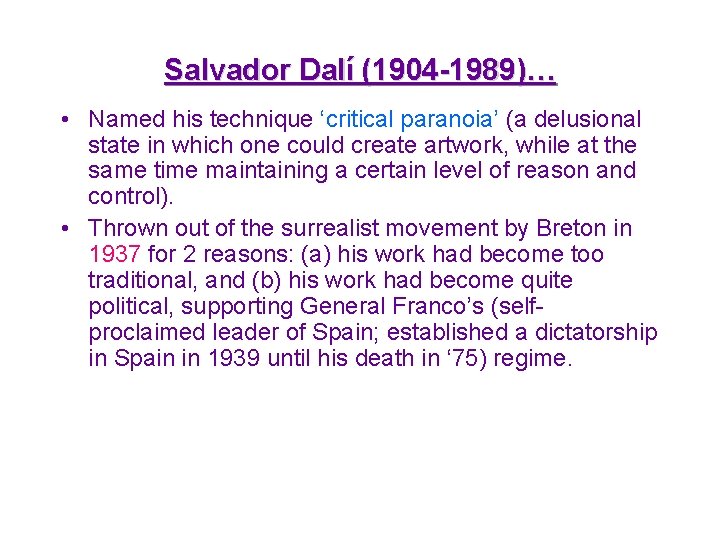 Salvador Dalí (1904-1989)…

• Named his technique ‘critical paranoia’ (a delusional state in which one could create artwork, while at the same time maintaining a certain level of reason and control).

• Thrown out of the surrealist movement by Breton in 1937 for 2 reasons: (a) his work had become too traditional, and (b) his work had become quite political, supporting General Franco’s (self-proclaimed leader of Spain; established a dictatorship in Spain in 1939 until his death in ‘75) regime.